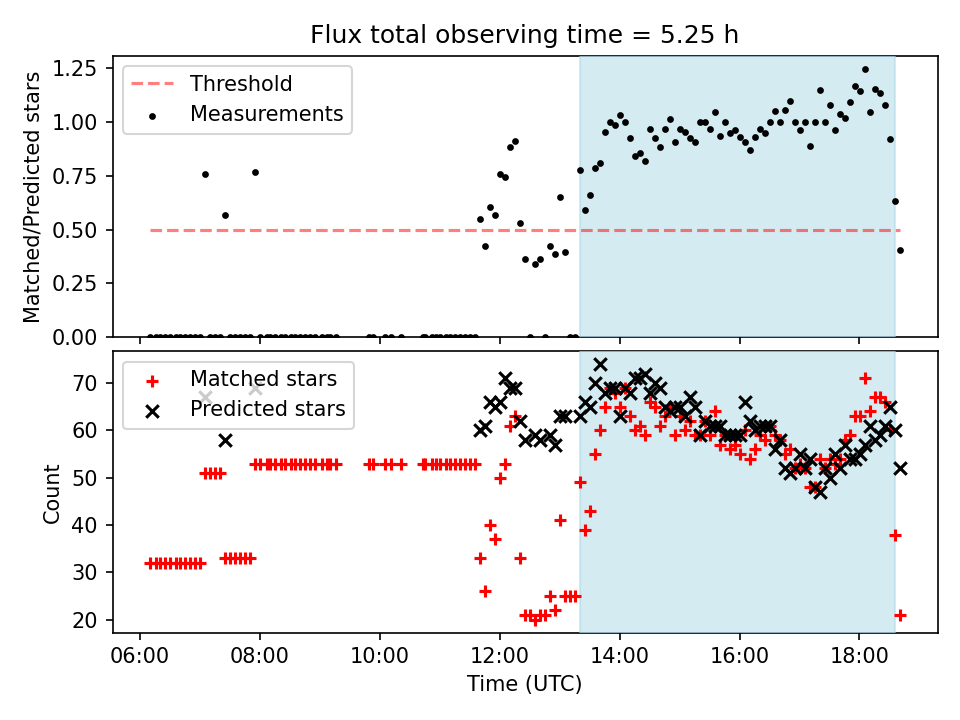 Flux total observing time = 5.25 h

Threshold
Measurements

Matched/Predicted stars

1.25
1.00
0.75
0.50
0.25
0.00

Matched stars
Predicted stars

Count

70
60
50
40
30
20

06:00
08:00
10:00
12:00
14:00
16:00
18:00

Time (UTC)